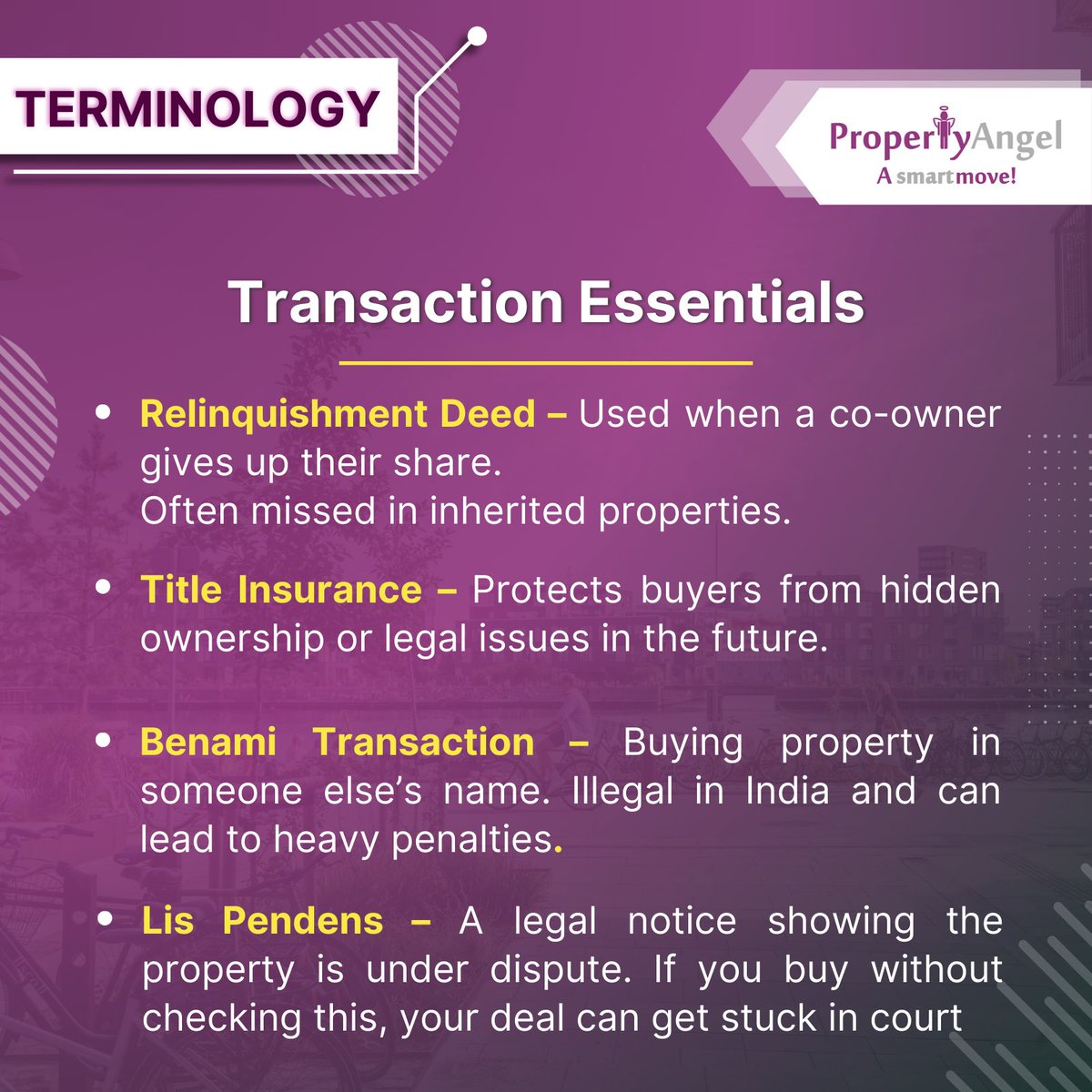 TERMINOLOGY

PropertyAngel
A smartmove!

Transaction Essentials

• Relinquishment Deed – Used when a co-owner gives up their share.
Often missed in inherited properties.

• Title Insurance – Protects buyers from hidden ownership or legal issues in the future.

• Benami Transaction – Buying property in someone else's name. Illegal in India and can lead to heavy penalties.

• Lis Pendens – A legal notice showing the property is under dispute. If you buy without checking this, your deal can get stuck in court